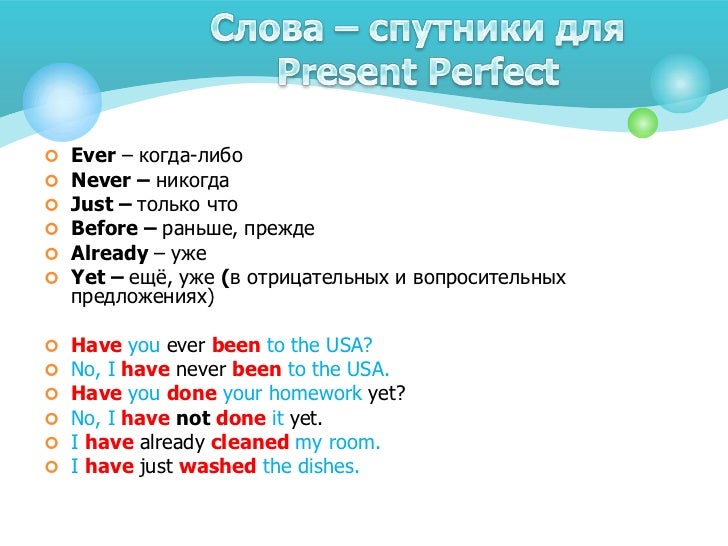 Слова – спутники для Present Perfect

Ever – когда-либо
Never – никогда
Just – только что
Before – раньше, прежде
Already – уже
Yet – ещё, уже (в отрицательных и вопросительных предложениях)

Have you ever been to the USA?
No, I have never been to the USA.
Have you done your homework yet?
No, I have not done it yet.
I have already cleaned my room.
I have just washed the dishes.